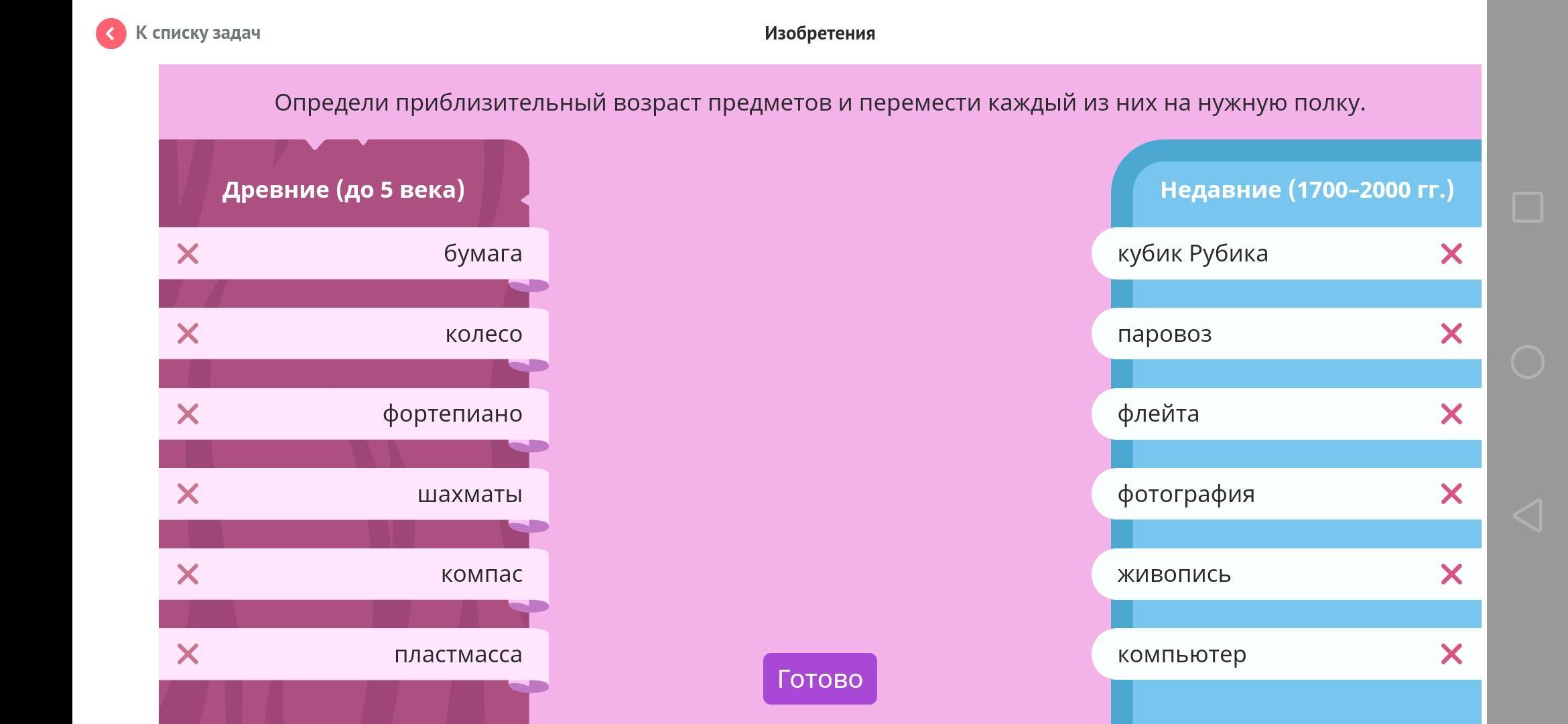 К списку задач

Изобретения

Определи приблизительный возраст предметов и перемести каждый из них на нужную полку.

Древние (до 5 века)

бумага

колесо

фортепиано

шахматы

компас

пластмасса

Недавние (1700–2000 гг.)

кубик Рубика

паровоз

флейта

фотография

живопись

компьютер

Готово